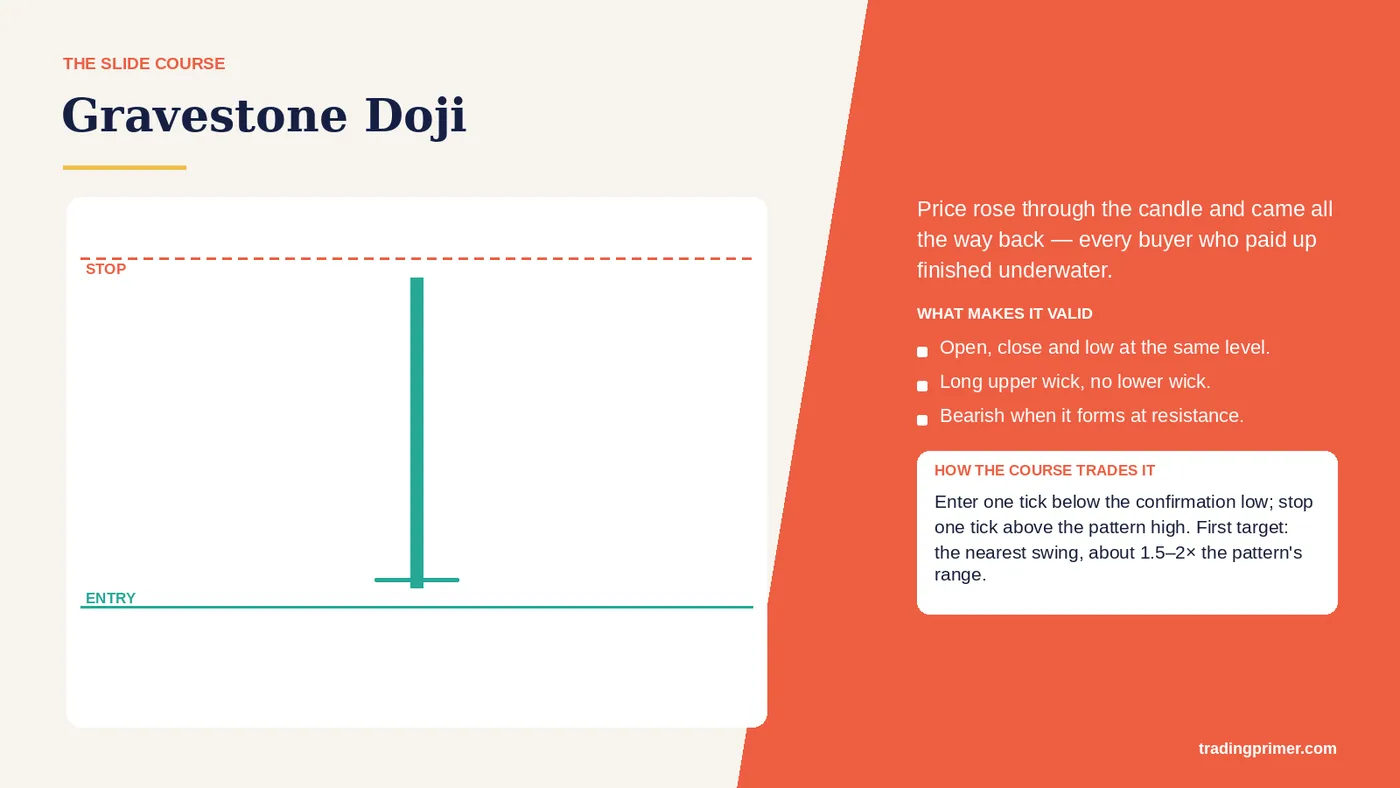 THE SLIDE COURSE

Gravestone Doji

STOP

ENTRY

Price rose through the candle and came all the way back — every buyer who paid up finished underwater.

WHAT MAKES IT VALID

Open, close and low at the same level.

Long upper wick, no lower wick.

Bearish when it forms at resistance.

HOW THE COURSE TRADES IT

Enter one tick below the confirmation low; stop one tick above the pattern high. First target: the nearest swing, about 1.5–2× the pattern's range.

tradingprimer.com